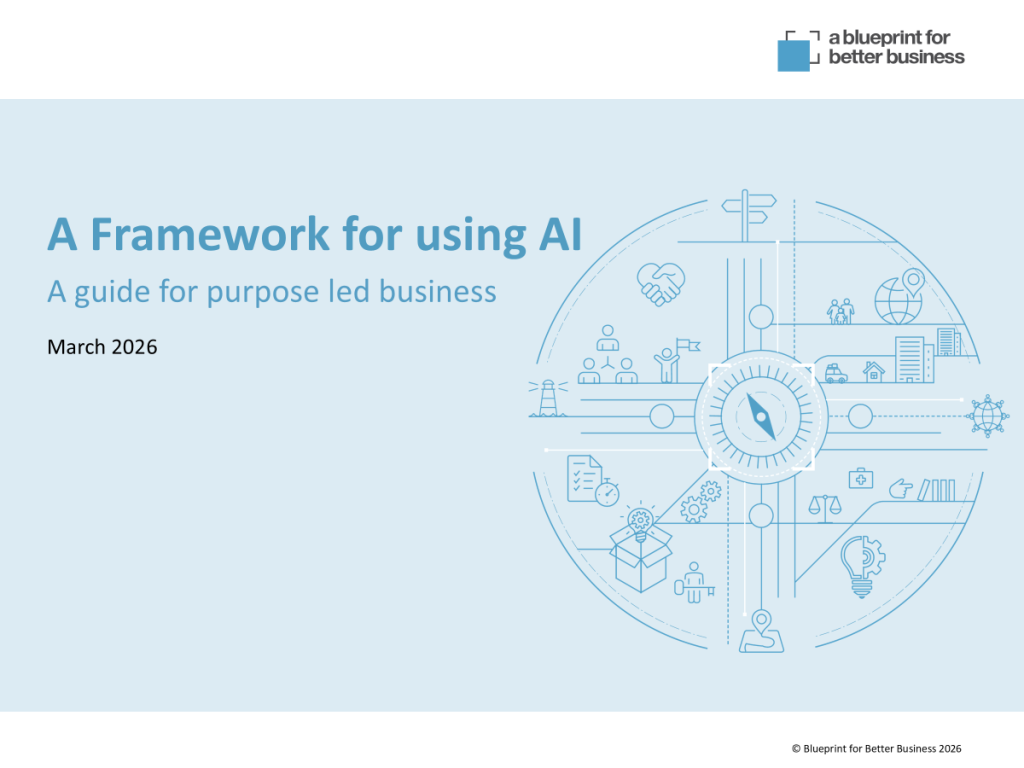 a blueprint for better business

A Framework for using AI

A guide for purpose led business

March 2026

© Blueprint for Better Business 2026